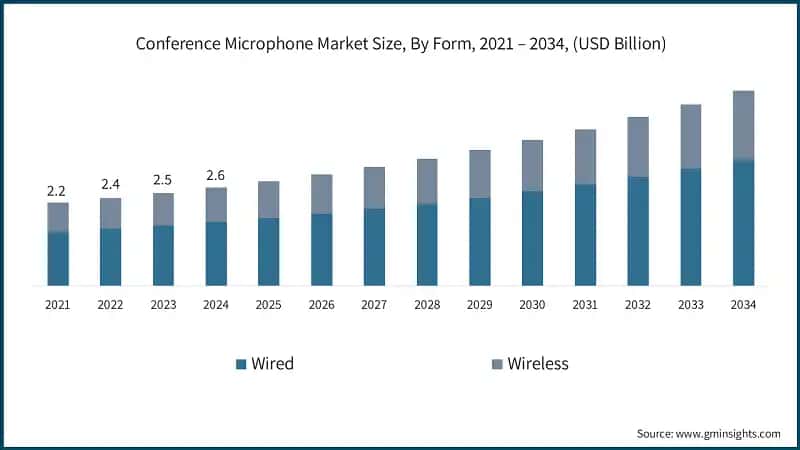 Conference Microphone Market Size, By Form, 2021 – 2034, (USD Billion)

2.2
2.4
2.5
2.6

2021
2022
2023
2024
2025
2026
2027
2028
2029
2030
2031
2032
2033
2034

Wired
Wireless

Source: www.gminsights.com